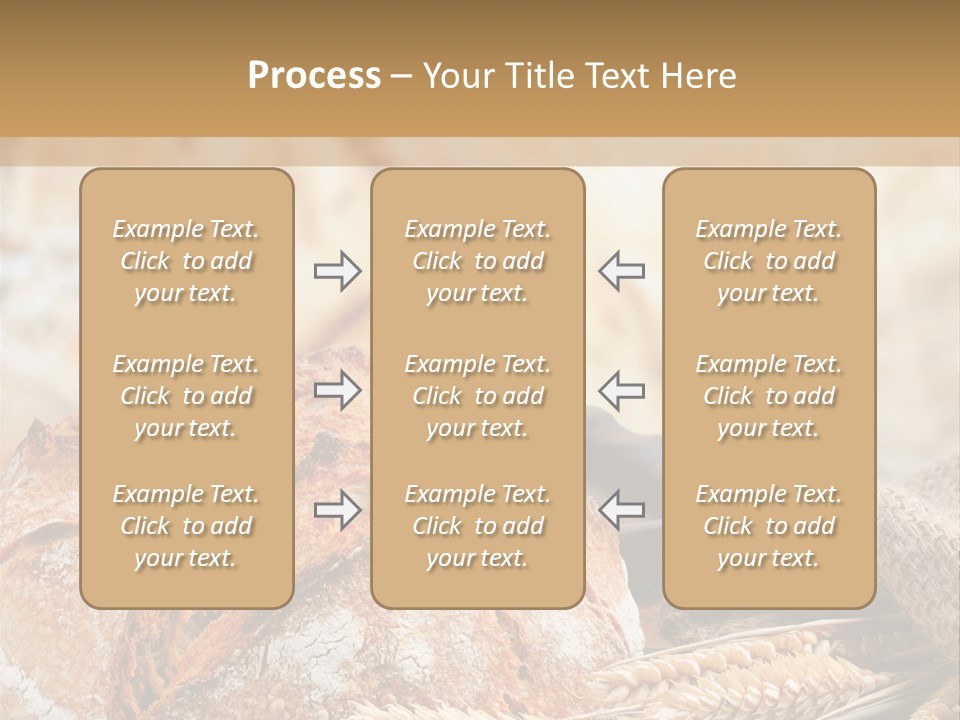 Process – Your Title Text Here

Example Text. Click to add your text.

Example Text. Click to add your text.

Example Text. Click to add your text.

Example Text. Click to add your text.

Example Text. Click to add your text.

Example Text. Click to add your text.

Example Text. Click to add your text.

Example Text. Click to add your text.

Example Text. Click to add your text.